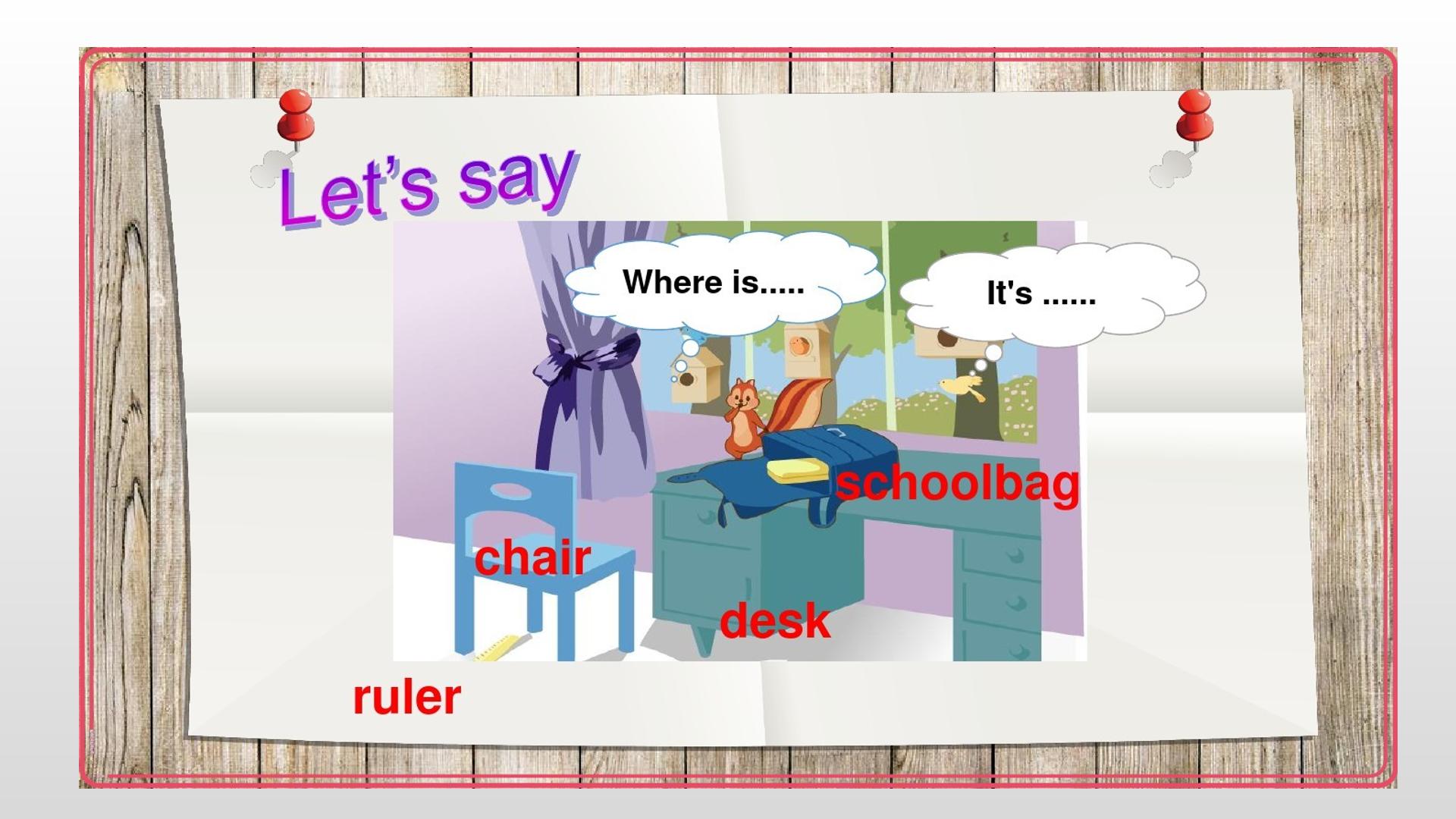 Let's say

Where is.....

It's ......

schoolbag

chair

desk

ruler